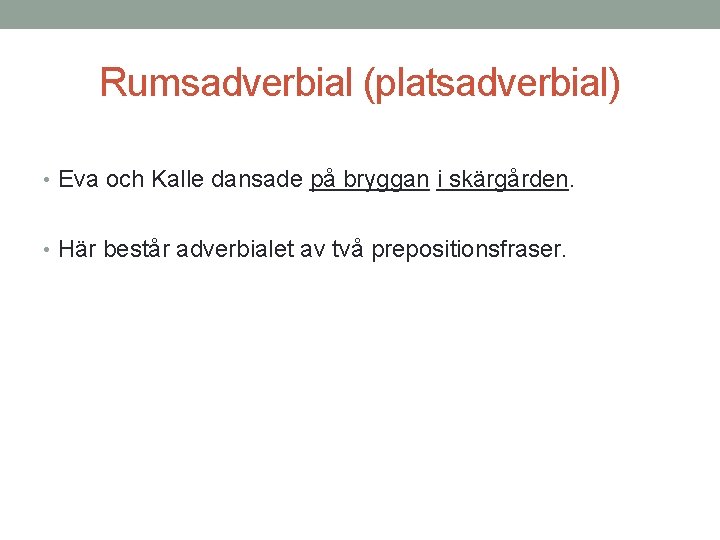 Rumsadverbial (platsadverbial)

• Eva och Kalle dansade på bryggan i skärgården.

• Här består adverbialet av två prepositionsfraser.